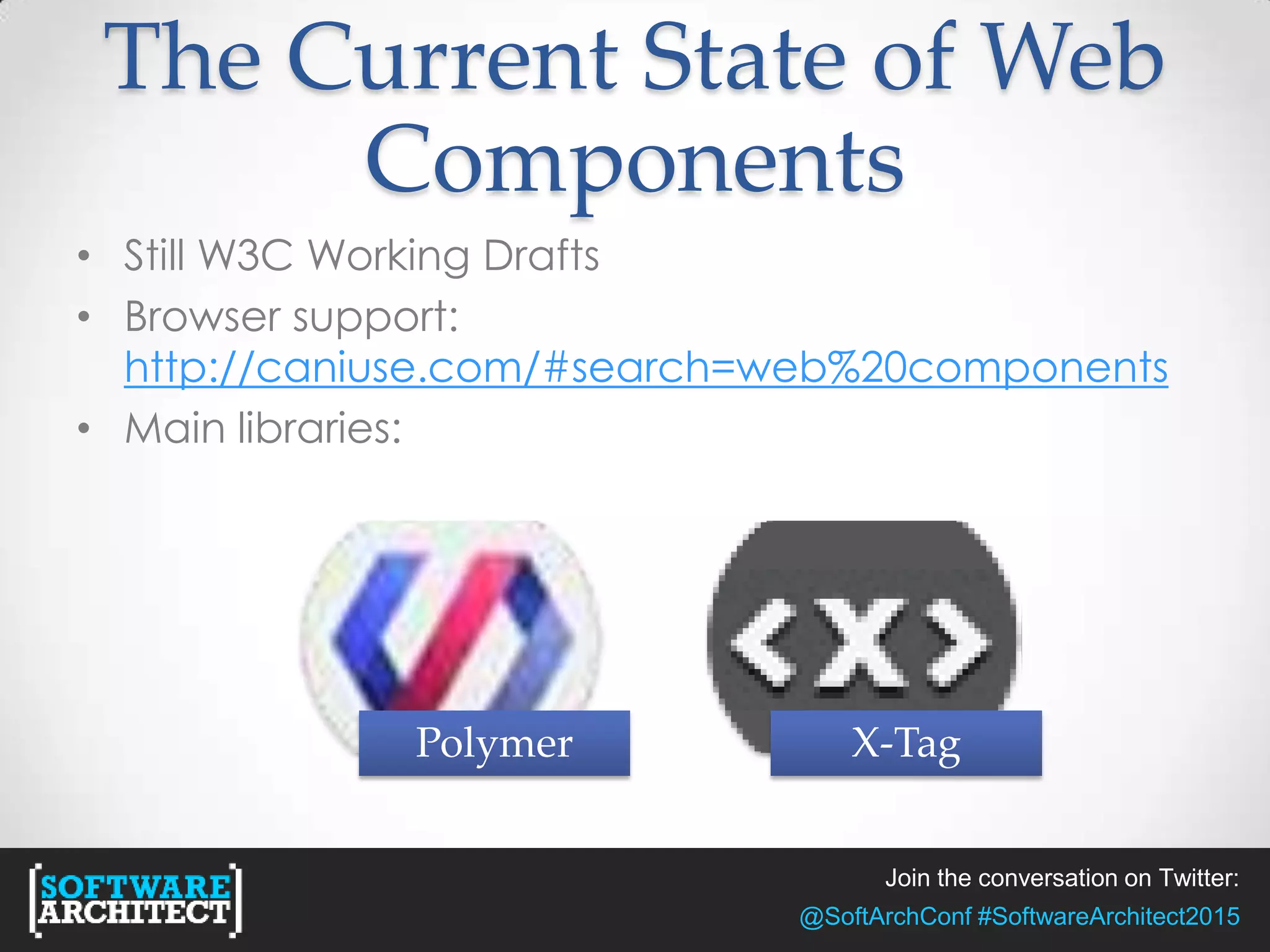 The Current State of Web Components

• Still W3C Working Drafts
• Browser support: http://caniuse.com/#search=web%20components
• Main libraries:

<X>

Polymer

X-Tag

[SOFTWARE ARCHITECT]

Join the conversation on Twitter:
@SoftArchConf #SoftwareArchitect2015